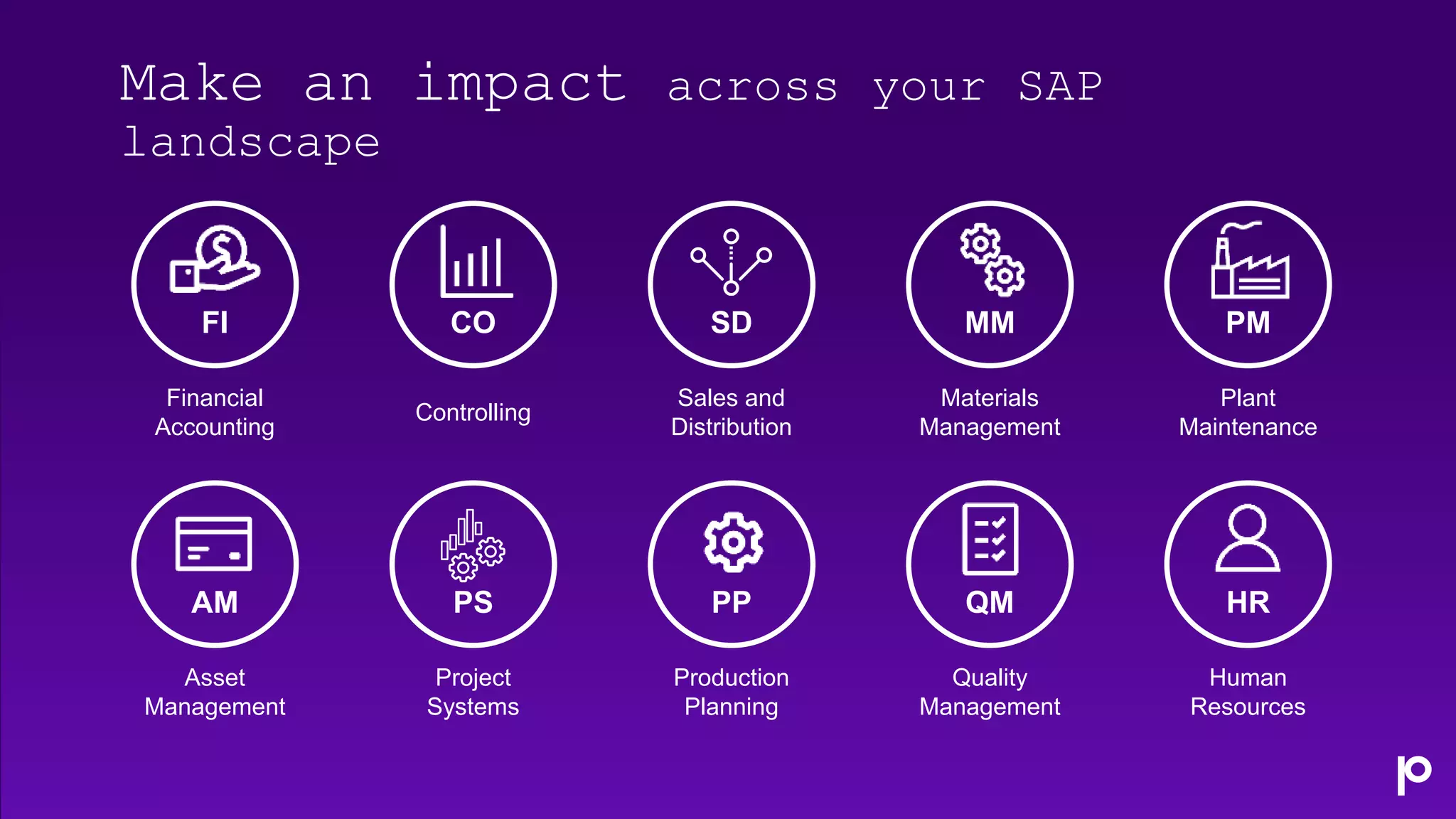 Make an impact across your SAP landscape

FI
Financial Accounting

CO
Controlling

SD
Sales and Distribution

MM
Materials Management

PM
Plant Maintenance

AM
Asset Management

PS
Project Systems

PP
Production Planning

QM
Quality Management

HR
Human Resources